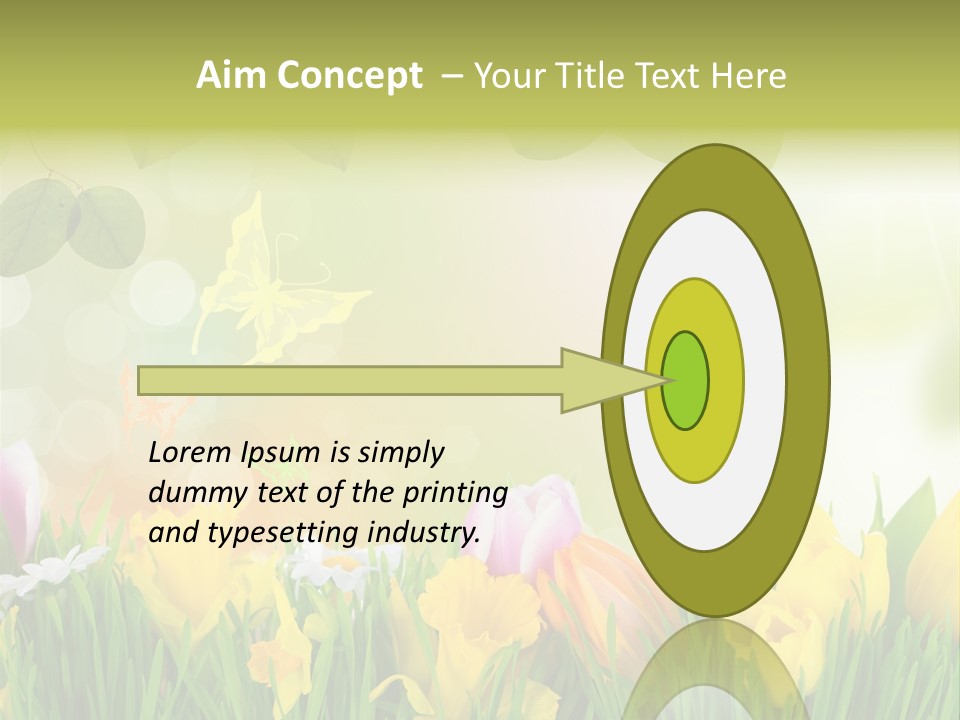 Aim Concept – Your Title Text Here

Lorem Ipsum is simply dummy text of the printing and typesetting industry.